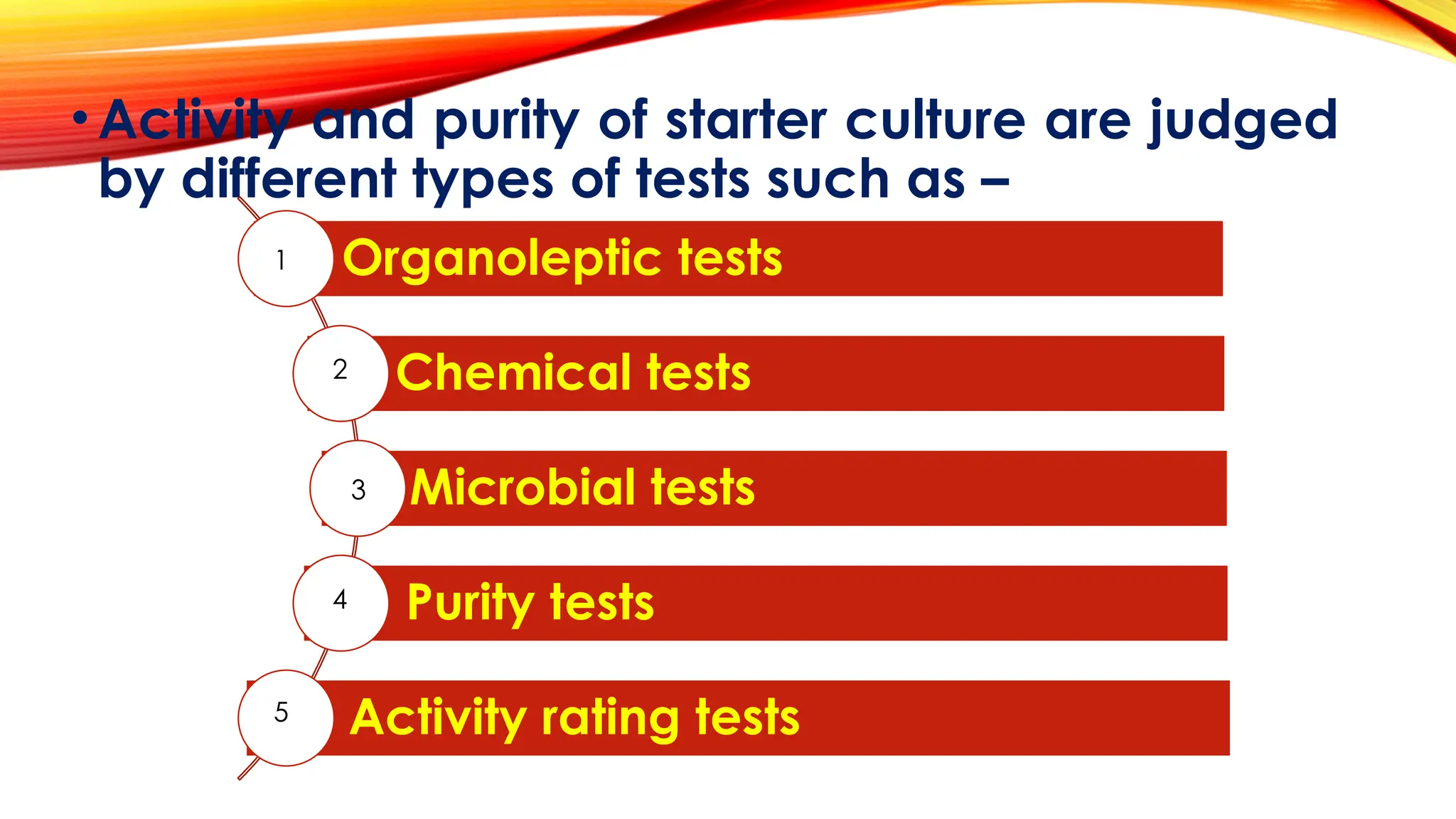 • Activity and purity of starter culture are judged by different types of tests such as –

1 Organoleptic tests

2 Chemical tests

3 Microbial tests

4 Purity tests

5 Activity rating tests